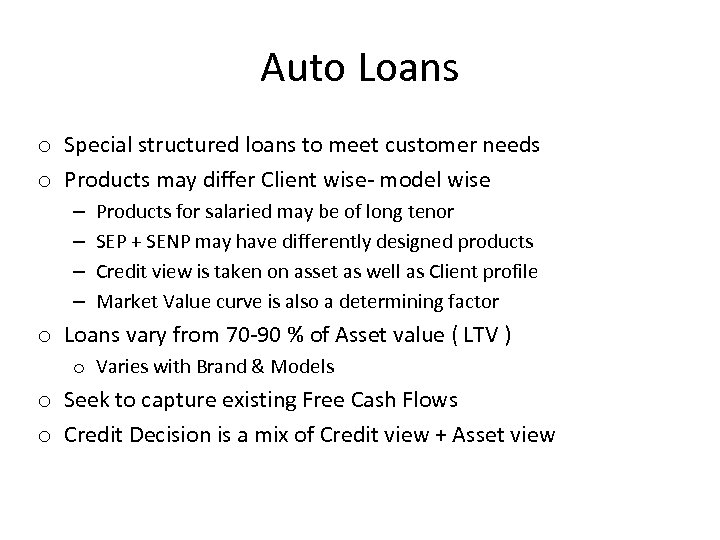 Auto Loans

o Special structured loans to meet customer needs
o Products may differ Client wise- model wise
– Products for salaried may be of long tenor
– SEP + SENP may have differently designed products
– Credit view is taken on asset as well as Client profile
– Market Value curve is also a determining factor
o Loans vary from 70-90 % of Asset value ( LTV )
o Varies with Brand & Models
o Seek to capture existing Free Cash Flows
o Credit Decision is a mix of Credit view + Asset view